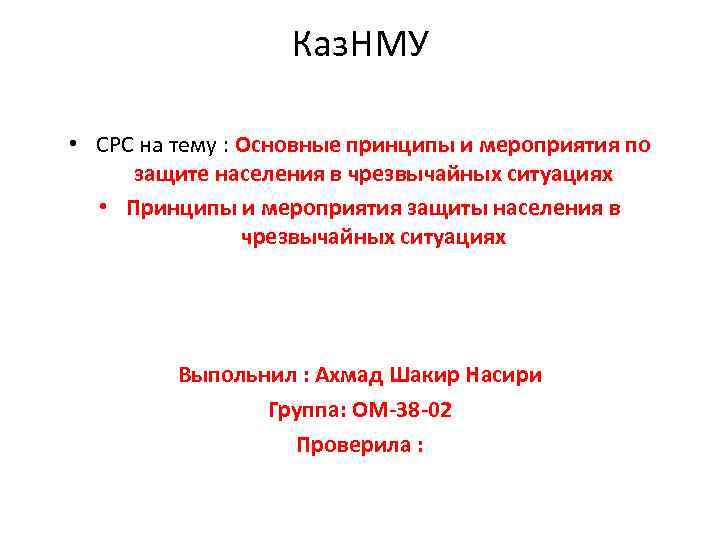 КазНМУ

• СРС на тему : Основные принципы и мероприятия по защите населения в чрезвычайных ситуациях

• Принципы и мероприятия защиты населения в чрезвычайных ситуациях

Выпольнил : Ахмад Шакир Насири

Группа: ОМ-38-02

Проверила :